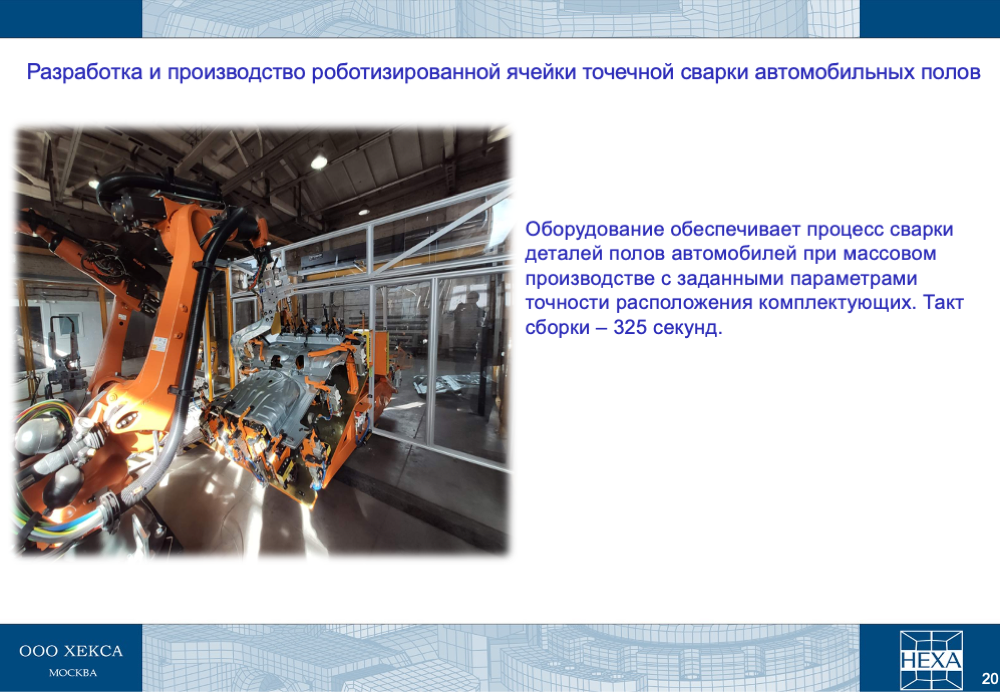 Разработка и производство роботизированной ячейки точечной сварки автомобильных полов

Оборудование обеспечивает процесс сварки деталей полов автомобилей при массовом производстве с заданными параметрами точности расположения комплектующих. Такт сборки – 325 секунд.

ООО ХЕКСА
МОСКВА

HEXA

20